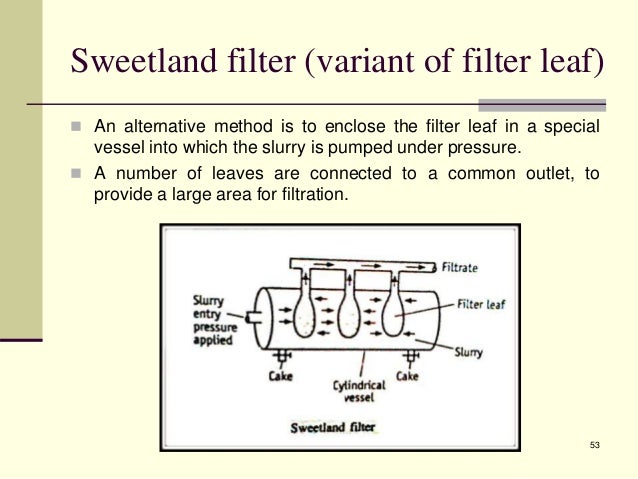 Sweetland filter (variant of filter leaf)

An alternative method is to enclose the filter leaf in a special vessel into which the slurry is pumped under pressure.

A number of leaves are connected to a common outlet, to provide a large area for filtration.

Filtrate

Slurry entry pressure applied

Filter leaf

Slurry

Cake

Cylindrical vessel

Cake

Sweetland filter

53